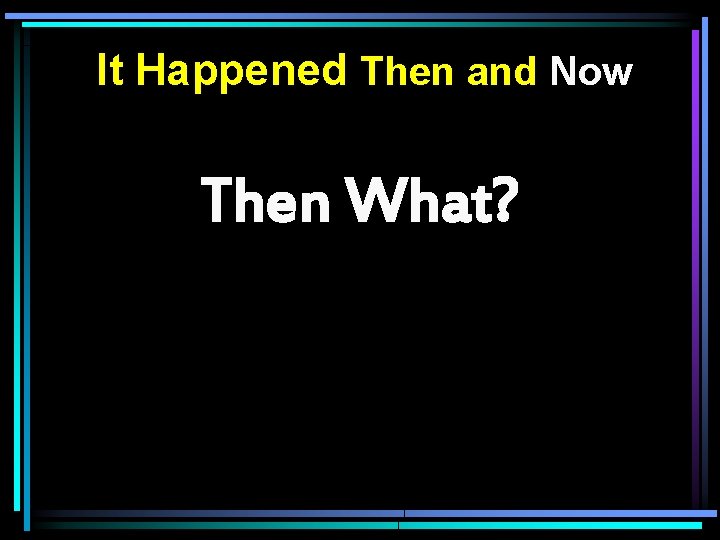 It Happened Then and Now

Then What?